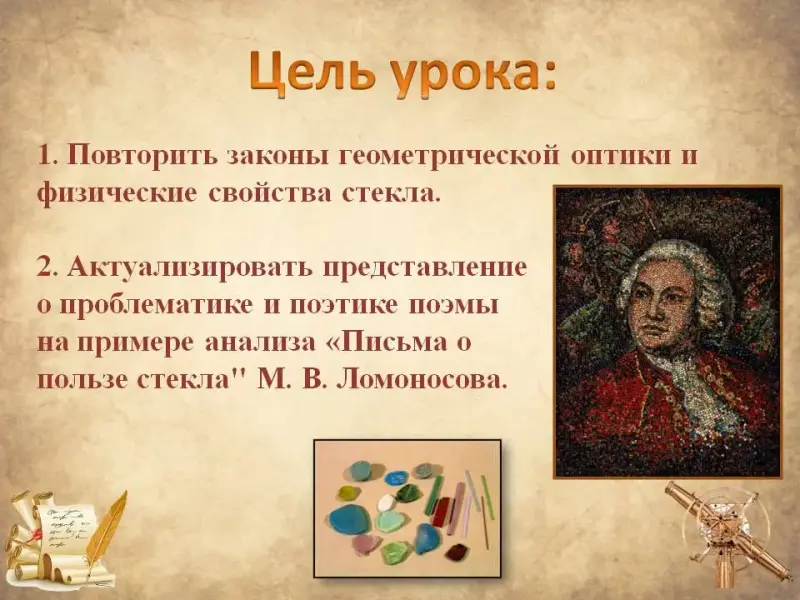 Цель урока:

1. Повторить законы геометрической оптики и физические свойства стекла.

2. Актуализировать представление о проблематике и поэтике поэмы на примере анализа «Письма о пользе стекла" М. В. Ломоносова.